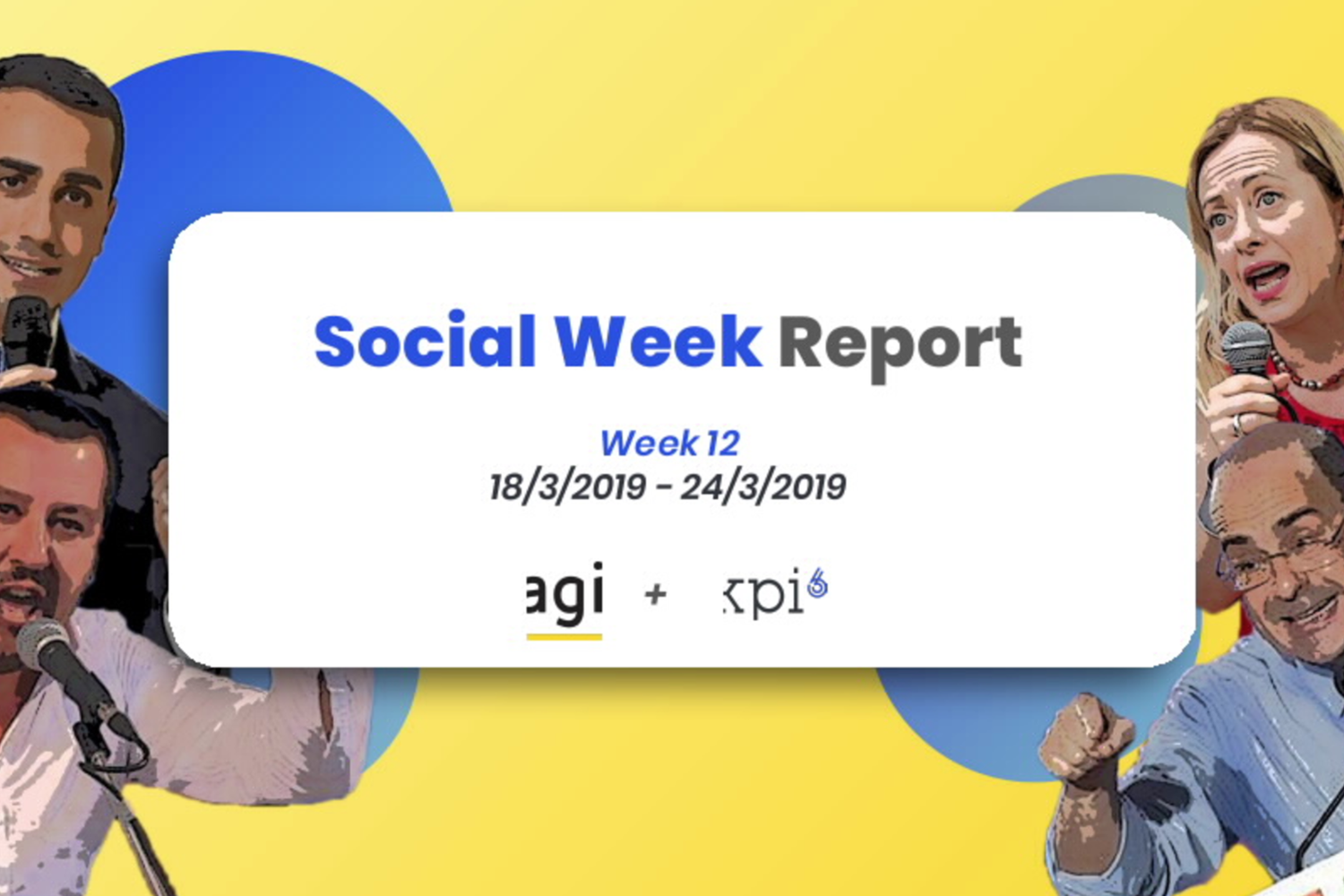 Social Week Report

Week 12
18/3/2019 - 24/3/2019

agi + kpi6